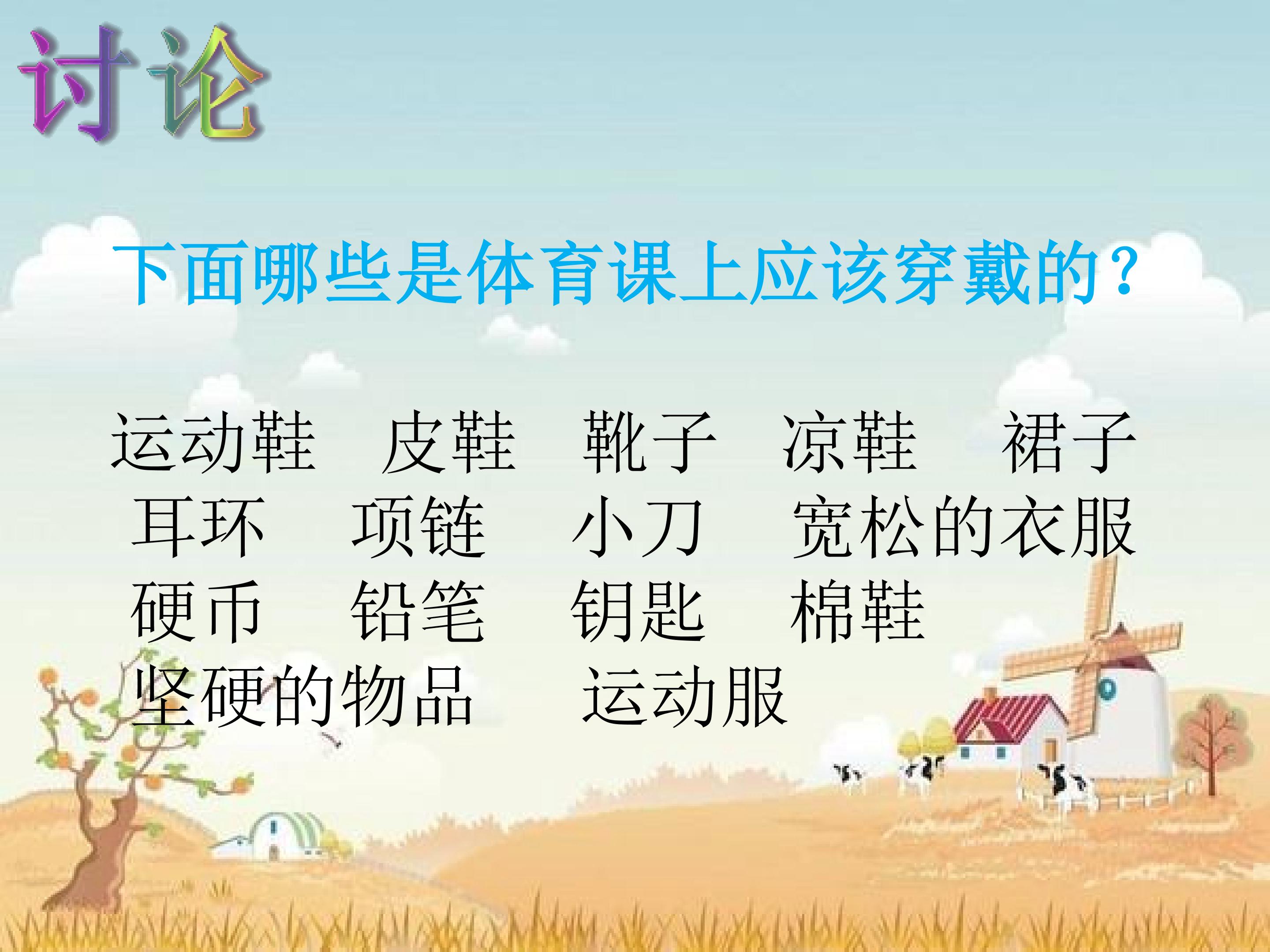 讨论

下面哪些是体育课上应该穿戴的？

运动鞋　皮鞋　靴子　凉鞋　裙子
耳环　项链　小刀　宽松的衣服
硬币　铅笔　钥匙　棉鞋
坚硬的物品　运动服